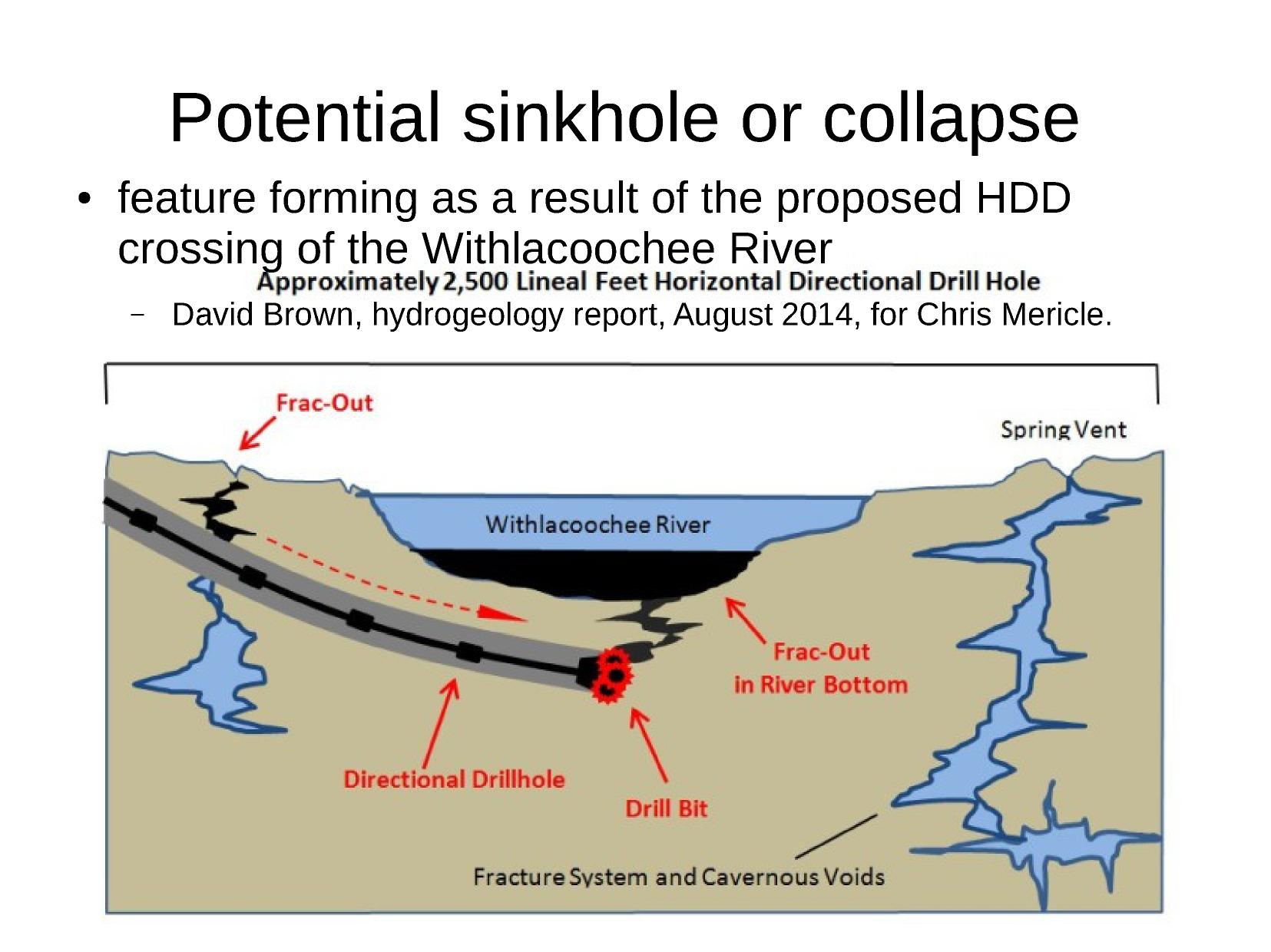 Potential sinkhole or collapse

• feature forming as a result of the proposed HDD crossing of the Withlacoochee River

Approximately 2,500 Lineal Feet Horizontal Directional Drill Hole

– David Brown, hydrogeology report, August 2014, for Chris Mericle.

Frac-Out

Spring Vent

Withlacoochee River

Frac-Out in River Bottom

Directional Drillhole

Drill Bit

Fracture System and Cavernous Voids